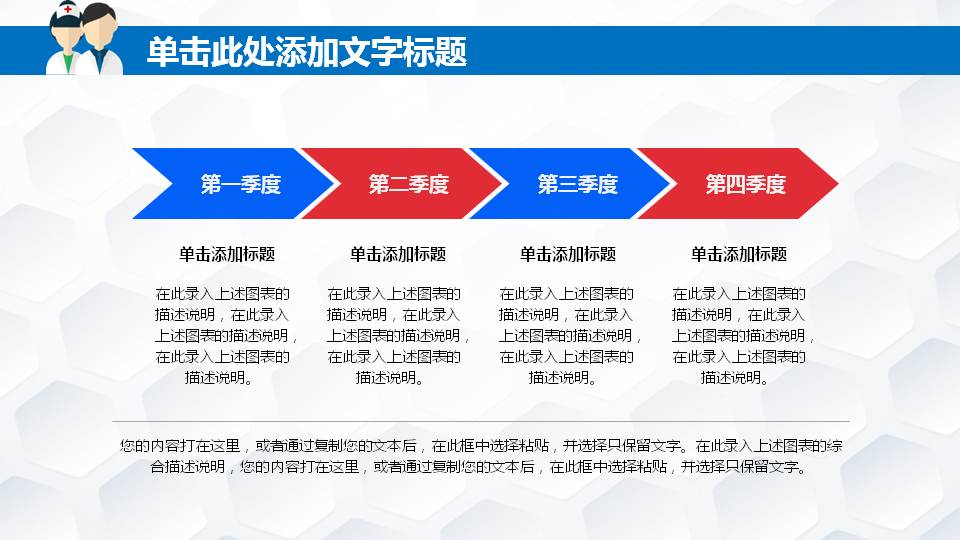 单击此处添加文字标题

第一季度

第二季度

第三季度

第四季度

单击添加标题

在此录入上述图表的描述说明，在此录入上述图表的描述说明，在此录入上述图表的描述说明。

单击添加标题

在此录入上述图表的描述说明，在此录入上述图表的描述说明，在此录入上述图表的描述说明。

单击添加标题

在此录入上述图表的描述说明，在此录入上述图表的描述说明，在此录入上述图表的描述说明。

单击添加标题

在此录入上述图表的描述说明，在此录入上述图表的描述说明，在此录入上述图表的描述说明。

您的内容打在这里，或者通过复制您的文本后，在此框中选择粘贴，并选择只保留文字。在此录入上述图表的综合描述说明，您的内容打在这里，或者通过复制您的文本后，在此框中选择粘贴，并选择只保留文字。